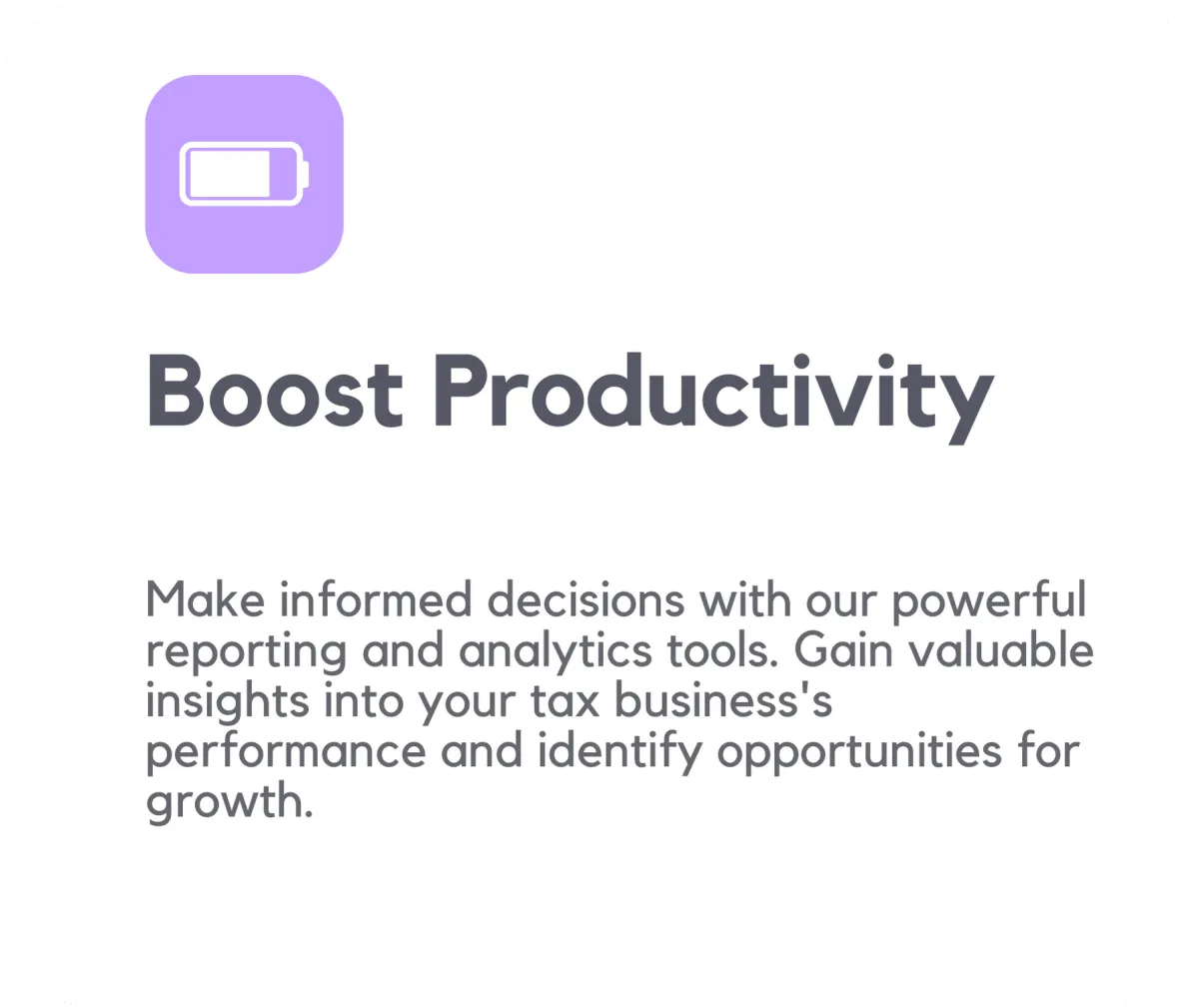 Boost Productivity

Make informed decisions with our powerful reporting and analytics tools. Gain valuable insights into your tax business's performance and identify opportunities for growth.